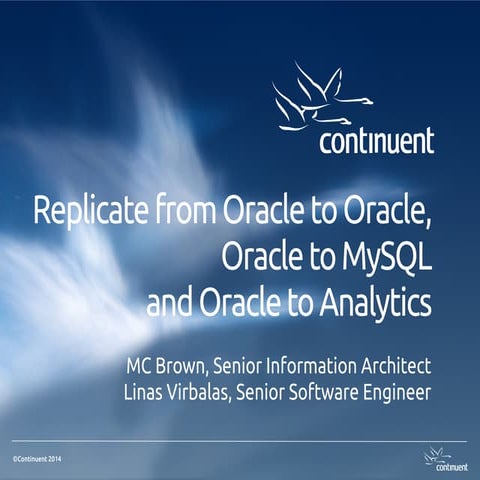 continuent

Replicate from Oracle to Oracle, Oracle to MySQL and Oracle to Analytics

MC Brown, Senior Information Architect
Linas Virbalas, Senior Software Engineer

©Continuent 2014

continuent